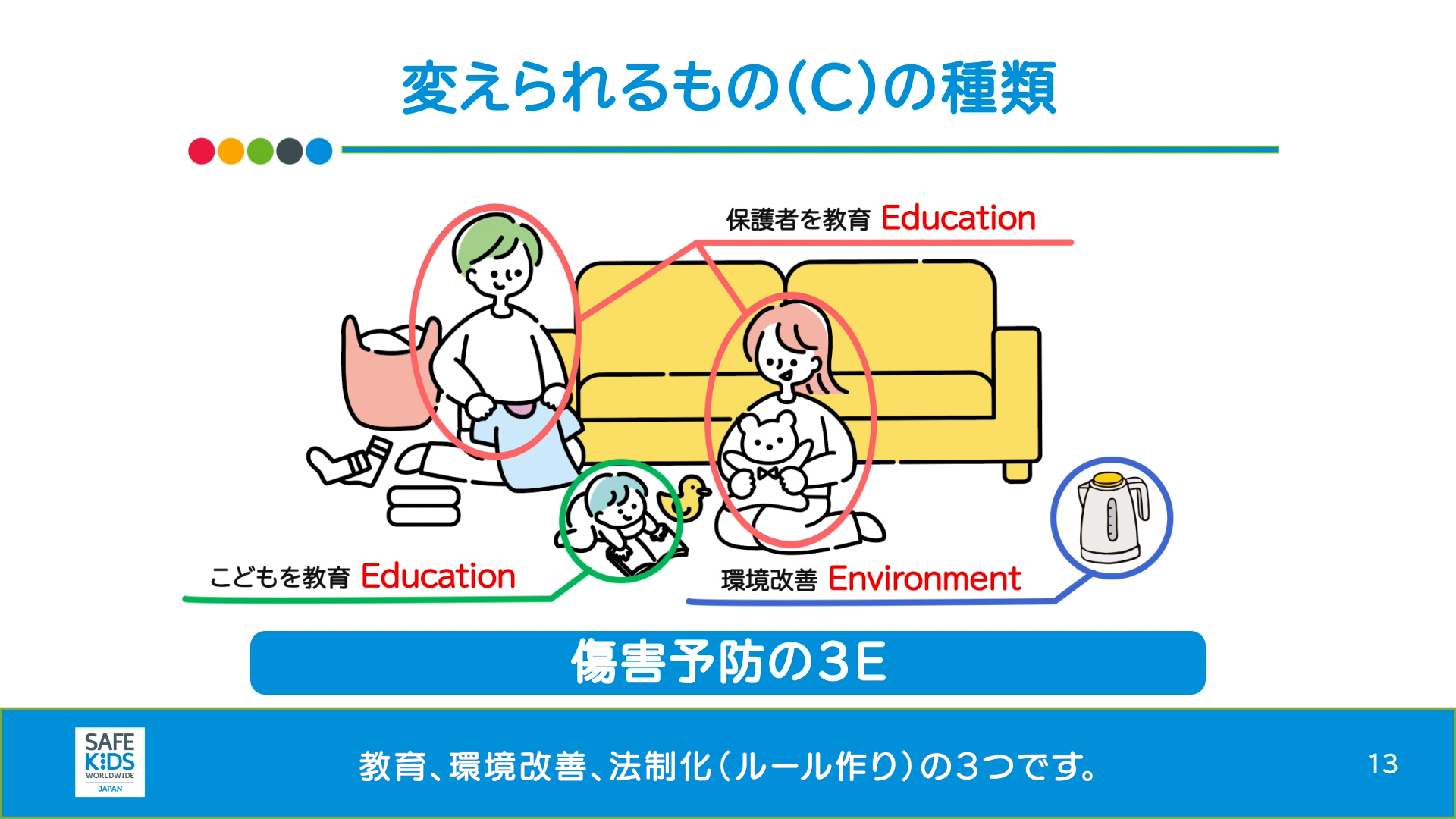 変えられるもの(C)の種類

保護者を教育 Education

こどもを教育 Education

環境改善 Environment

傷害予防の3E

SAFE KIDS WORLDWIDE JAPAN

教育、環境改善、法制化（ルール作り）の3つです。

13